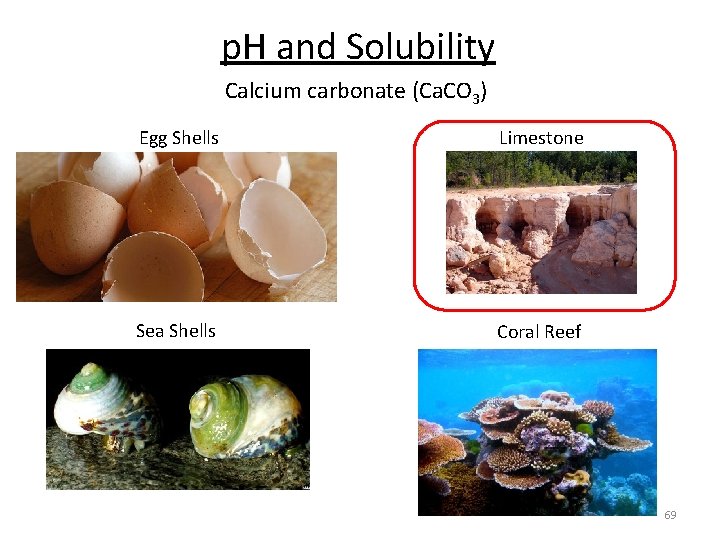 pH and Solubility

Calcium carbonate ($CaCO_3$)

Egg Shells

Limestone

Sea Shells

Coral Reef

69